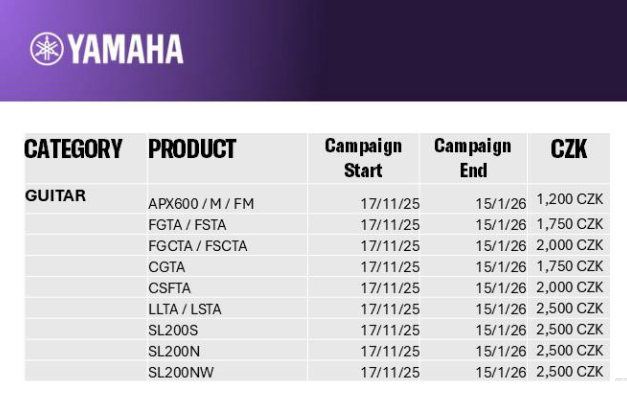 YAMAHA

| CATEGORY | PRODUCT | Campaign Start | Campaign End | CZK |
|---|---|---|---|---|
| GUITAR | APX600 / M / FM | 17/11/25 | 15/1/26 | 1,200 CZK |
| | FGTA / FSTA | 17/11/25 | 15/1/26 | 1,750 CZK |
| | FGCTA / FSCTA | 17/11/25 | 15/1/26 | 2,000 CZK |
| | CGTA | 17/11/25 | 15/1/26 | 1,750 CZK |
| | CSFTA | 17/11/25 | 15/1/26 | 2,000 CZK |
| | LLTA / LSTA | 17/11/25 | 15/1/26 | 2,500 CZK |
| | SL200S | 17/11/25 | 15/1/26 | 2,500 CZK |
| | SL200N | 17/11/25 | 15/1/26 | 2,500 CZK |
| | SL200NW | 17/11/25 | 15/1/26 | 2,500 CZK |